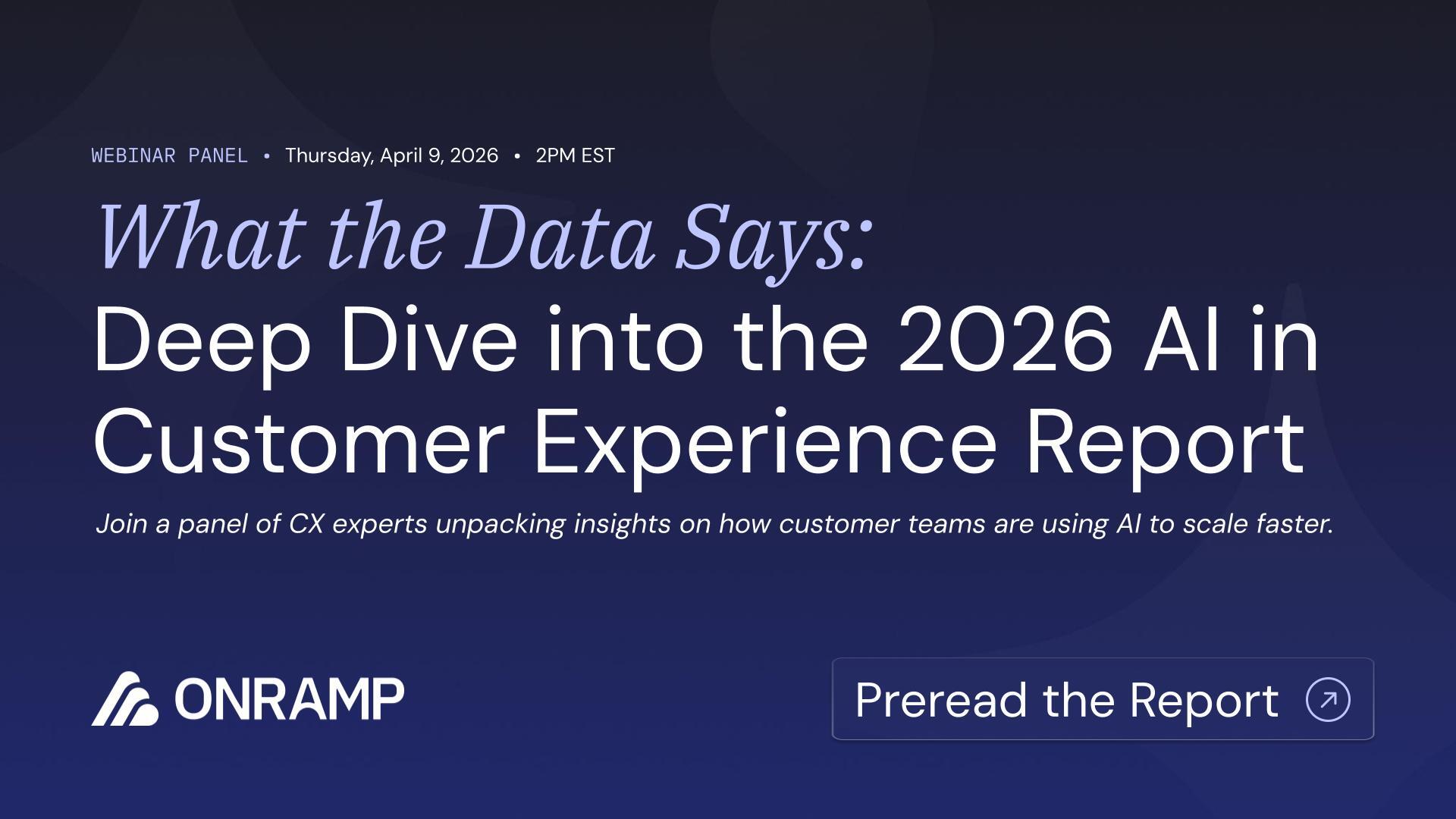 WEBINAR PANEL • Thursday, April 9, 2026 • 2PM EST

What the Data Says:
Deep Dive into the 2026 AI in Customer Experience Report

Join a panel of CX experts unpacking insights on how customer teams are using AI to scale faster.

ONRAMP

Preread the Report